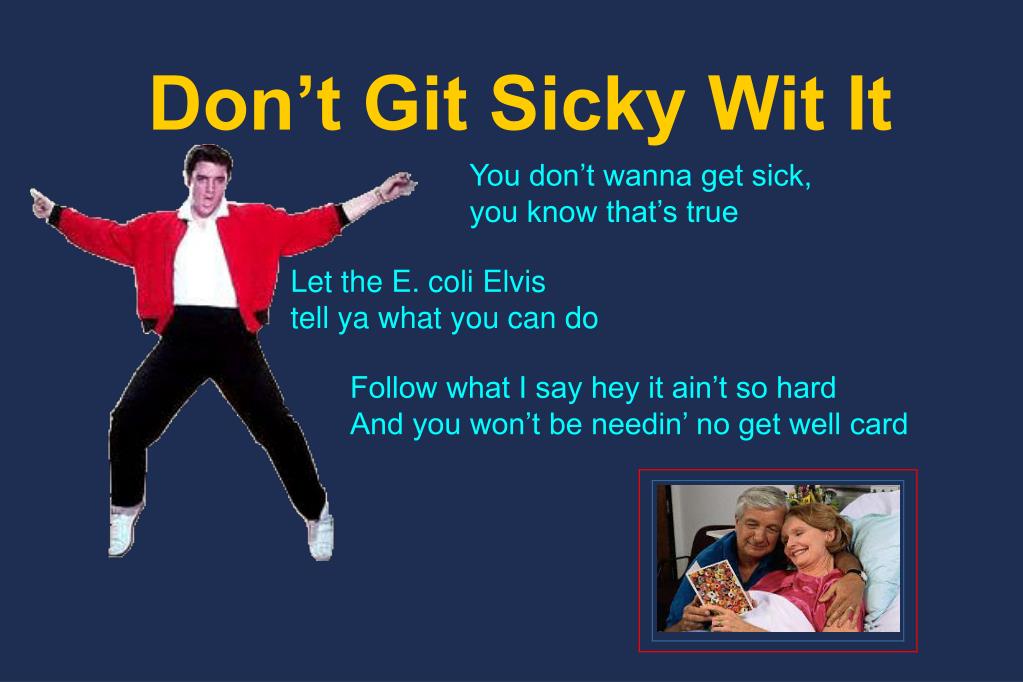 Don’t Git Sicky Wit It

You don’t wanna get sick,
you know that’s true

Let the E. coli Elvis
tell ya what you can do

Follow what I say hey it ain’t so hard
And you won’t be needin’ no get well card